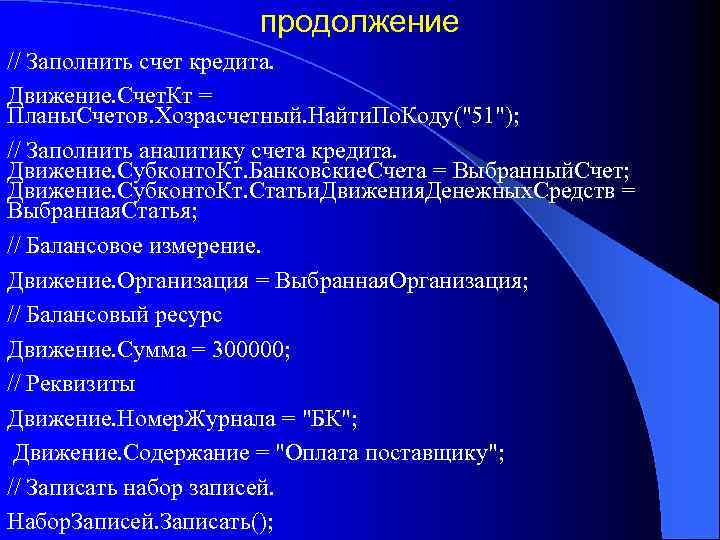 продолжение

// Заполнить счет кредита.

Движение.СчетКт = ПланыСчетов.Хозрасчетный.НайтиПоКоду("51");

// Заполнить аналитику счета кредита.
Движение.СубконтоКт.БанковскиеСчета = ВыбранныйСчет;
Движение.СубконтоКт.СтатьиДвиженияДенежныхСредств = ВыбраннаяСтатья;

// Балансовое измерение.

Движение.Организация = ВыбраннаяОрганизация;

// Балансовый ресурс

Движение.Сумма = 300000;

// Реквизиты

Движение.НомерЖурнала = "БК";

Движение.Содержание = "Оплата поставщику";

// Записать набор записей.

НаборЗаписей.Записать();